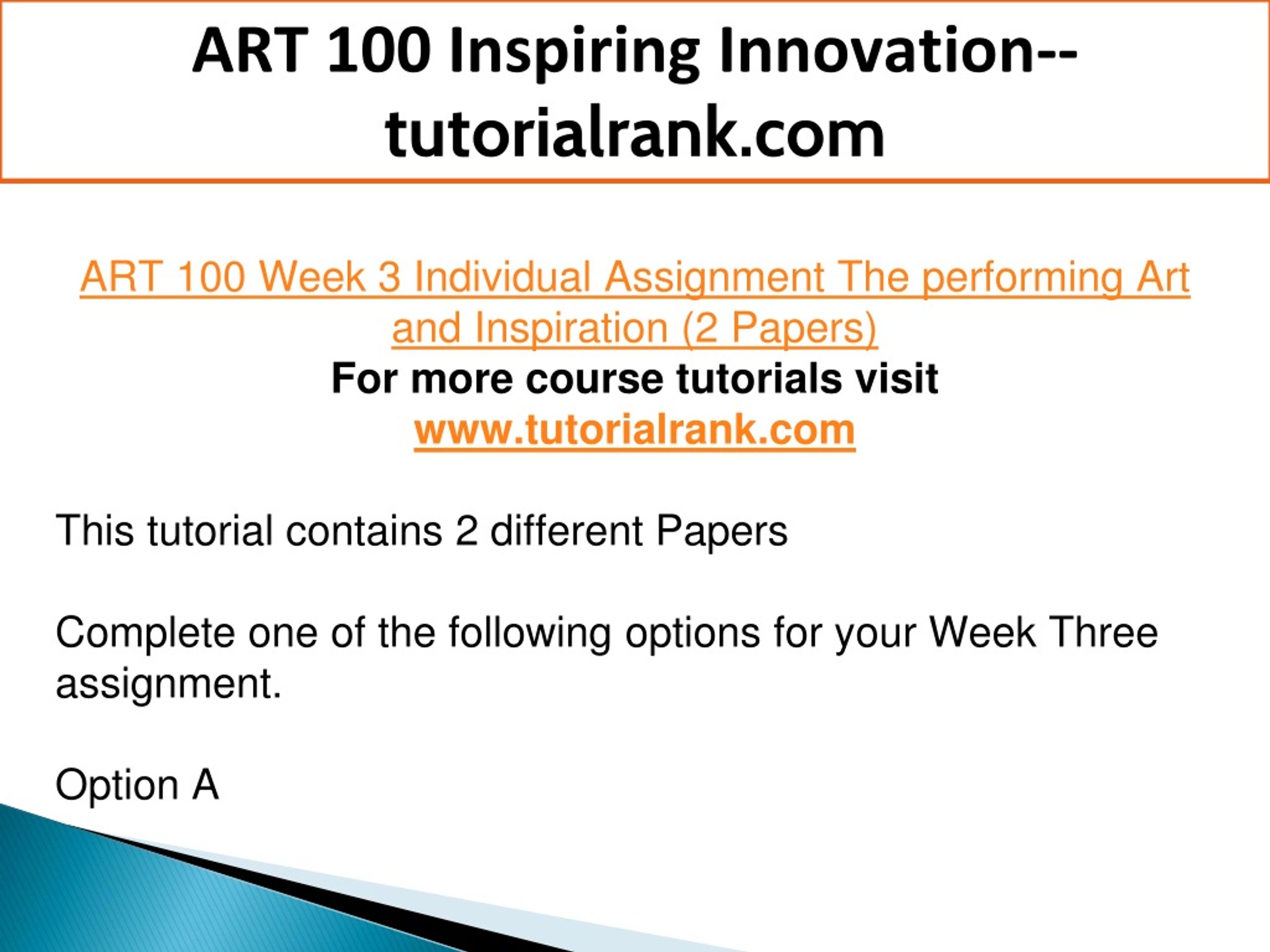 ART 100 Inspiring Innovation--tutorialrank.com

ART 100 Week 3 Individual Assignment The performing Art and Inspiration (2 Papers)
For more course tutorials visit
www.tutorialrank.com

This tutorial contains 2 different Papers

Complete one of the following options for your Week Three assignment.

Option A